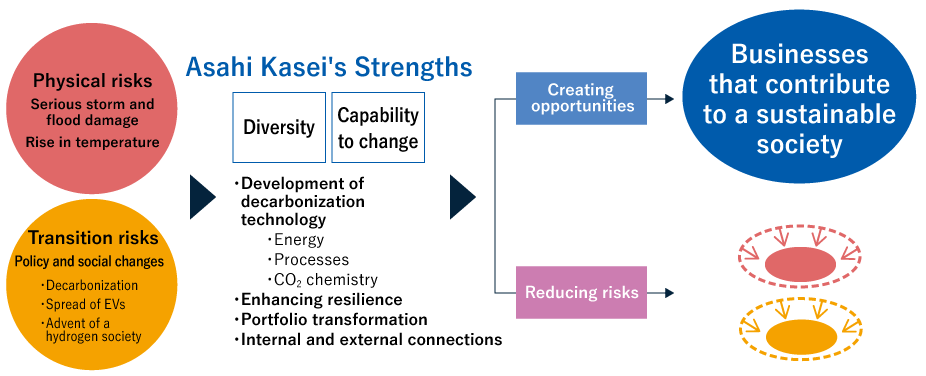 Physical risks
Serious storm and flood damage
Rise in temperature

Transition risks
Policy and social changes
・Decarbonization
・Spread of EVs
・Advent of a hydrogen society

Asahi Kasei's Strengths

Diversity

Capability to change

・Development of decarbonization technology
・Energy
・Processes
・$CO_2$ chemistry
・Enhancing resilience
・Portfolio transformation
・Internal and external connections

Creating opportunities

Reducing risks

Businesses that contribute to a sustainable society